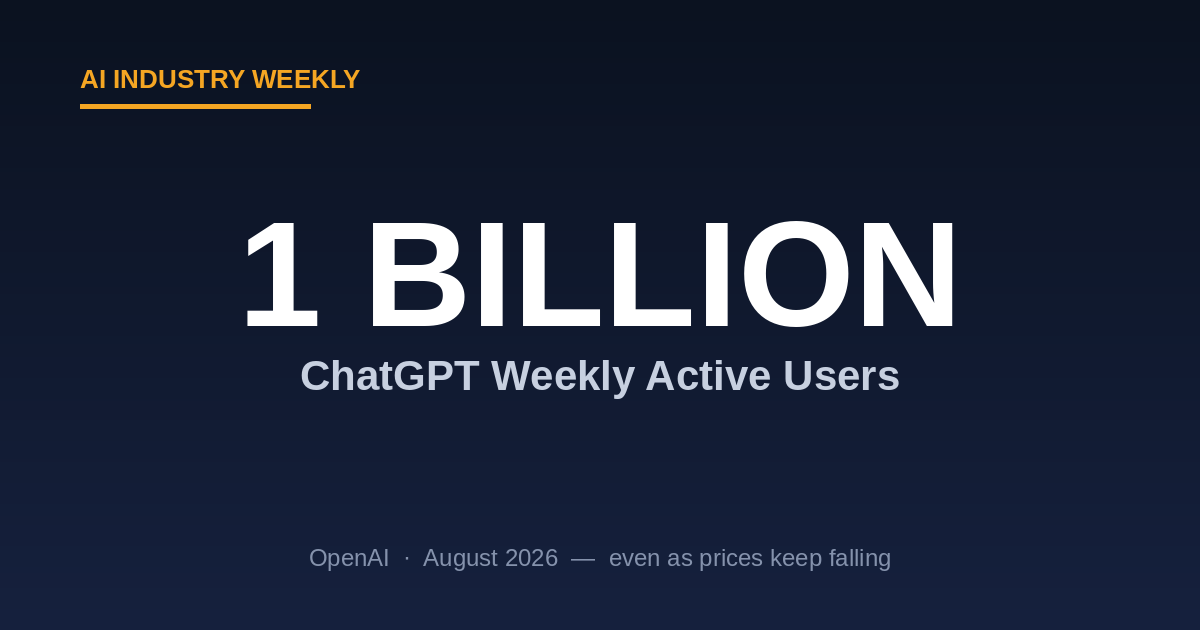 AI INDUSTRY WEEKLY

1 BILLION

ChatGPT Weekly Active Users

OpenAI · August 2026 — even as prices keep falling